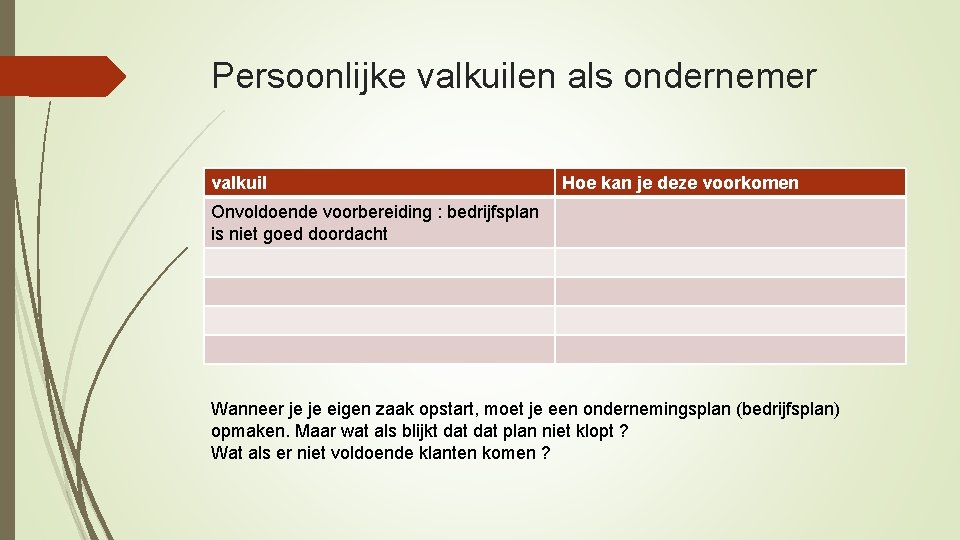 Persoonlijke valkuilen als ondernemer

| valkuil | Hoe kan je deze voorkomen |
|---|---|
| Onvoldoende voorbereiding : bedrijfsplan is niet goed doordacht | |
| | |
| | |
| | |
| | |

Wanneer je je eigen zaak opstart, moet je een ondernemingsplan (bedrijfsplan) opmaken. Maar wat als blijkt dat dat plan niet klopt ?
Wat als er niet voldoende klanten komen ?